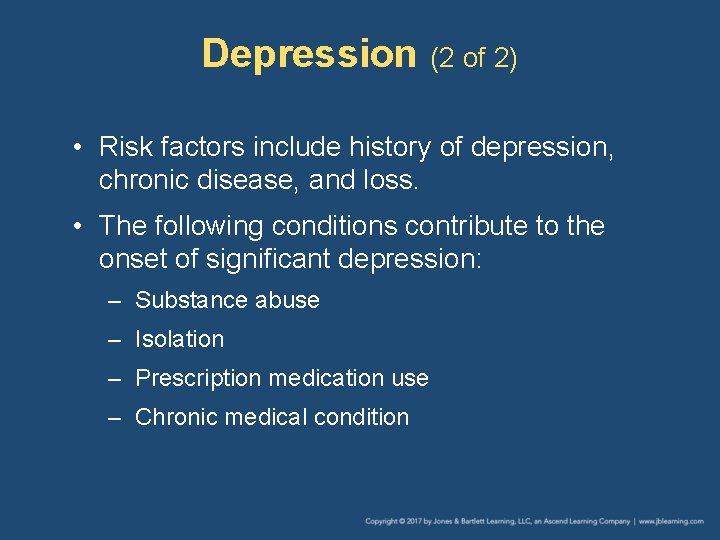 Depression (2 of 2)

• Risk factors include history of depression, chronic disease, and loss.

• The following conditions contribute to the onset of significant depression:

– Substance abuse

– Isolation

– Prescription medication use

– Chronic medical condition

Copyright © 2017 by Jones & Bartlett Learning, LLC, an Ascend Learning Company | www.jblearning.com